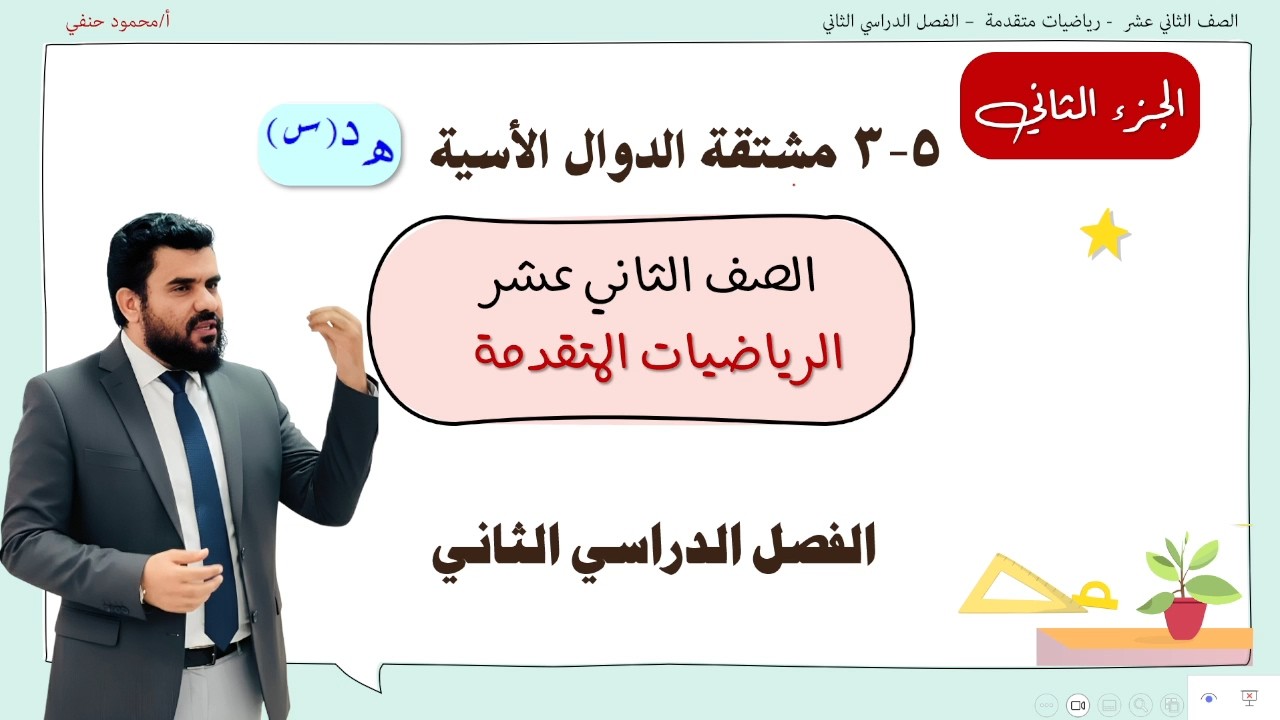 الصف الثاني عشر - رياضيات متقدمة - الفصل الدراسي الثاني

أ/محمود حنفي

الجزء الثاني

٥-٣ مشتقة الدوال الأسية

$هـ^{د(س)}$

الصف الثاني عشر
الرياضيات المتقدمة

الفصل الدراسي الثاني